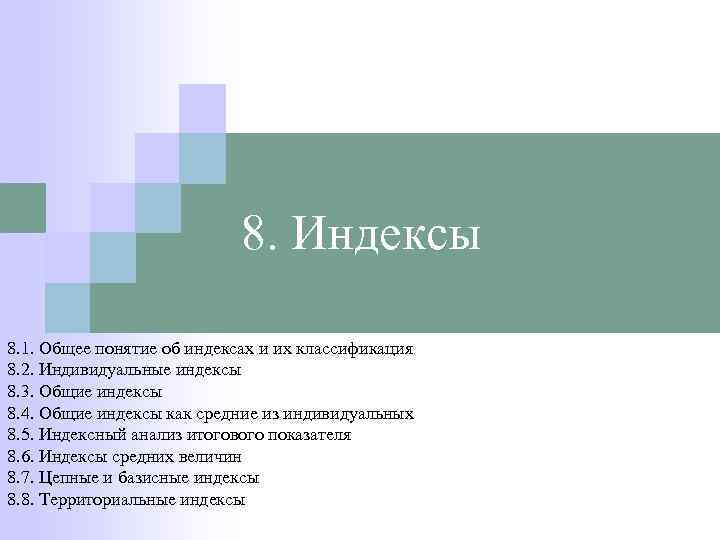 8. Индексы

8.1. Общее понятие об индексах и их классификация
8.2. Индивидуальные индексы
8.3. Общие индексы
8.4. Общие индексы как средние из индивидуальных
8.5. Индексный анализ итогового показателя
8.6. Индексы средних величин
8.7. Цепные и базисные индексы
8.8. Территориальные индексы